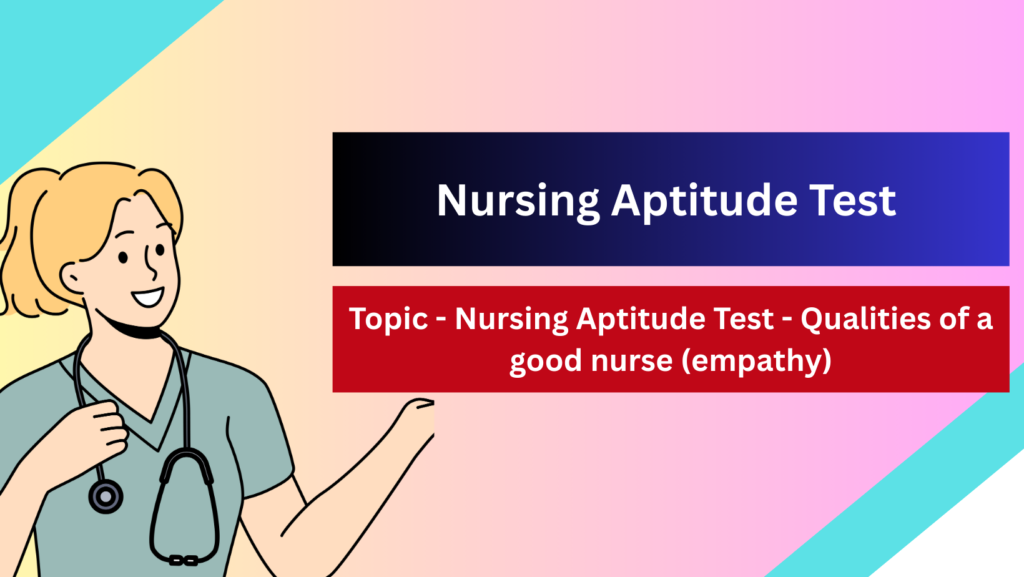 Nursing Aptitude Test

Topic - Nursing Aptitude Test - Qualities of a good nurse (empathy)